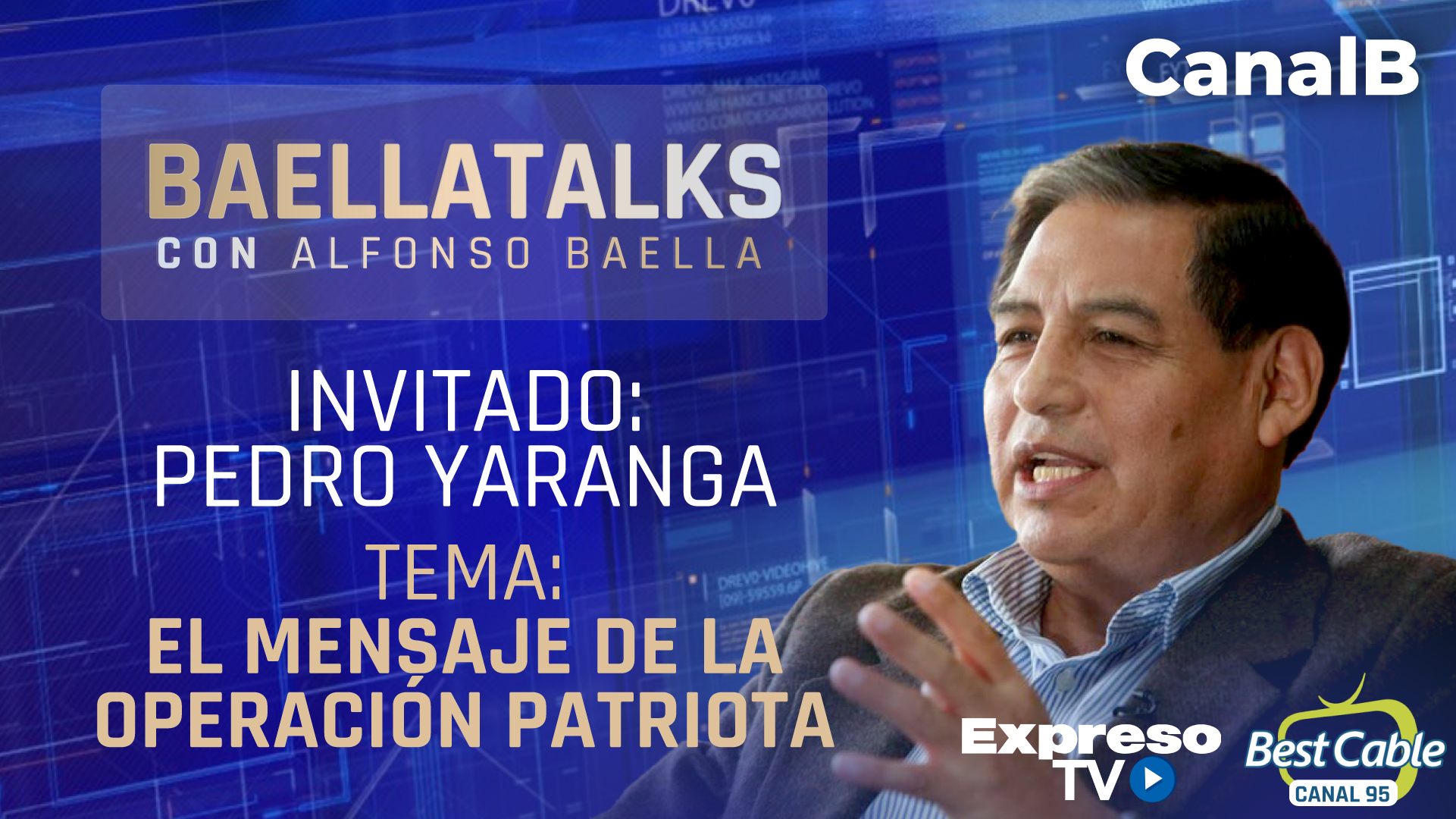 CanalB

BAELLATALKS
CON ALFONSO BAELLA

INVITADO:
PEDRO YARANGA
TEMA:
EL MENSAJE DE LA OPERACIÓN PATRIOTA

Expreso TV

Best Cable
CANAL 95